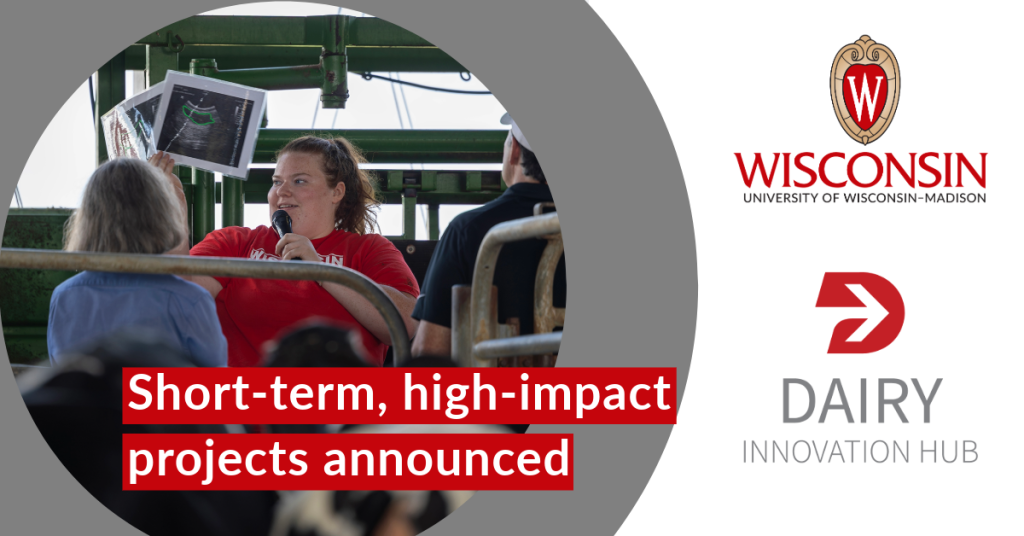 Short-term, high-impact projects announced

W

WISCONSIN
UNIVERSITY OF WISCONSIN–MADISON

DAIRY
INNOVATION HUB